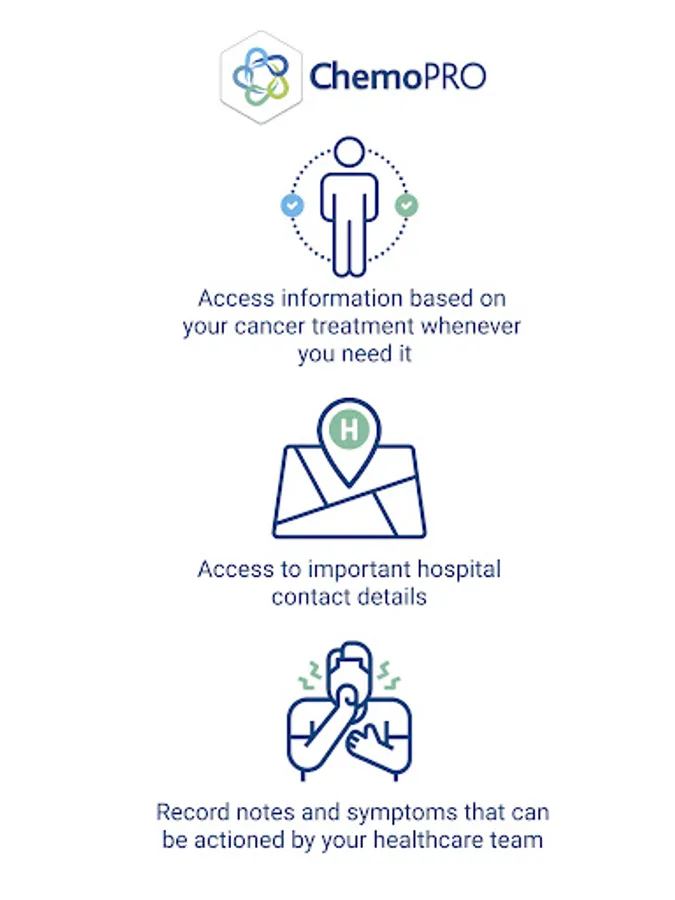 ChemoPRO

Access information based on your cancer treatment whenever you need it

H

Access to important hospital contact details

Record notes and symptoms that can be actioned by your healthcare team